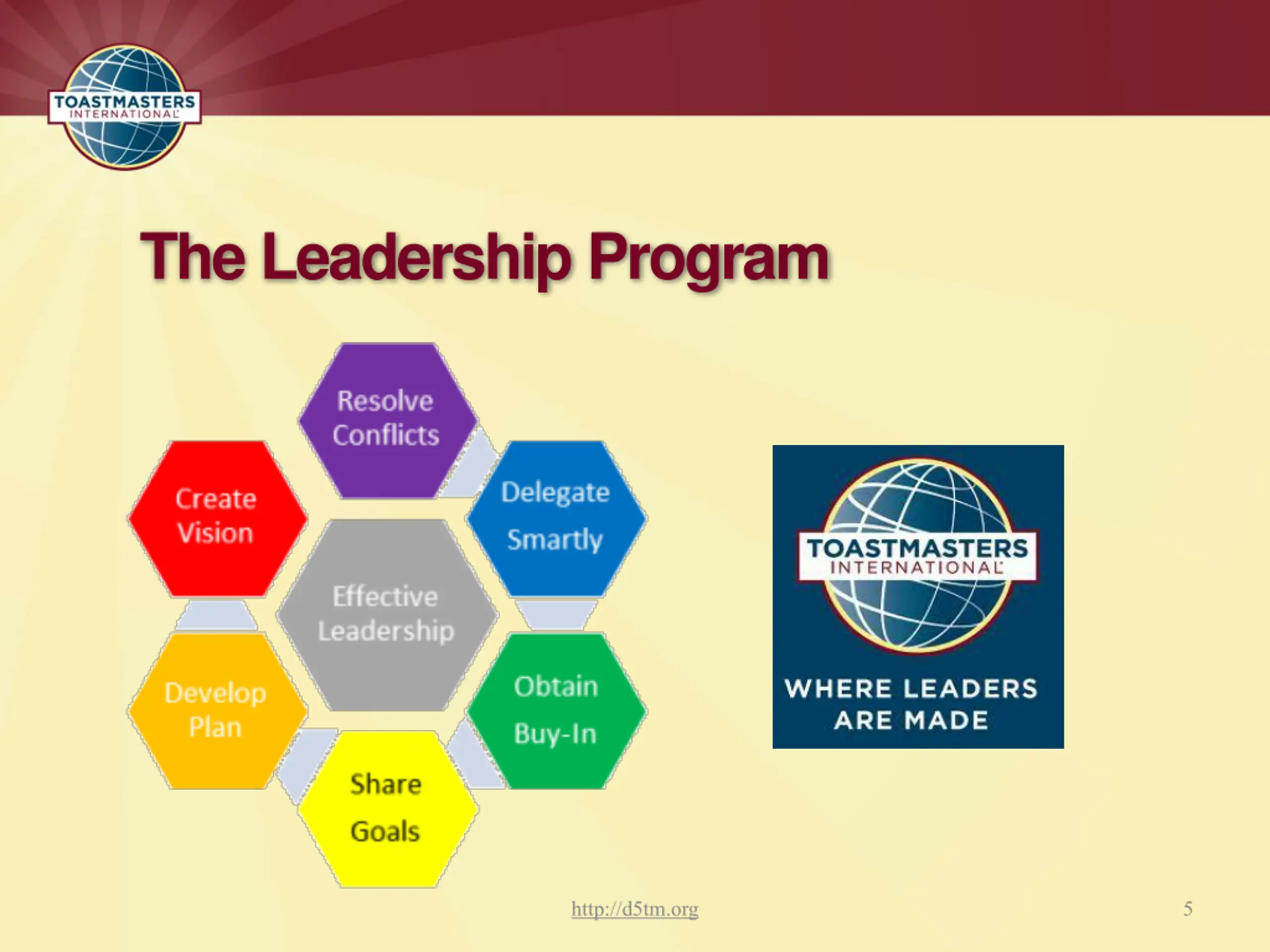 TOASTMASTERS INTERNATIONAL

The Leadership Program

Resolve Conflicts

Create Vision

Delegate Smartly

Effective Leadership

Develop Plan

Obtain Buy-In

Share Goals

TOASTMASTERS INTERNATIONAL

WHERE LEADERS ARE MADE

http://d5tm.org

5